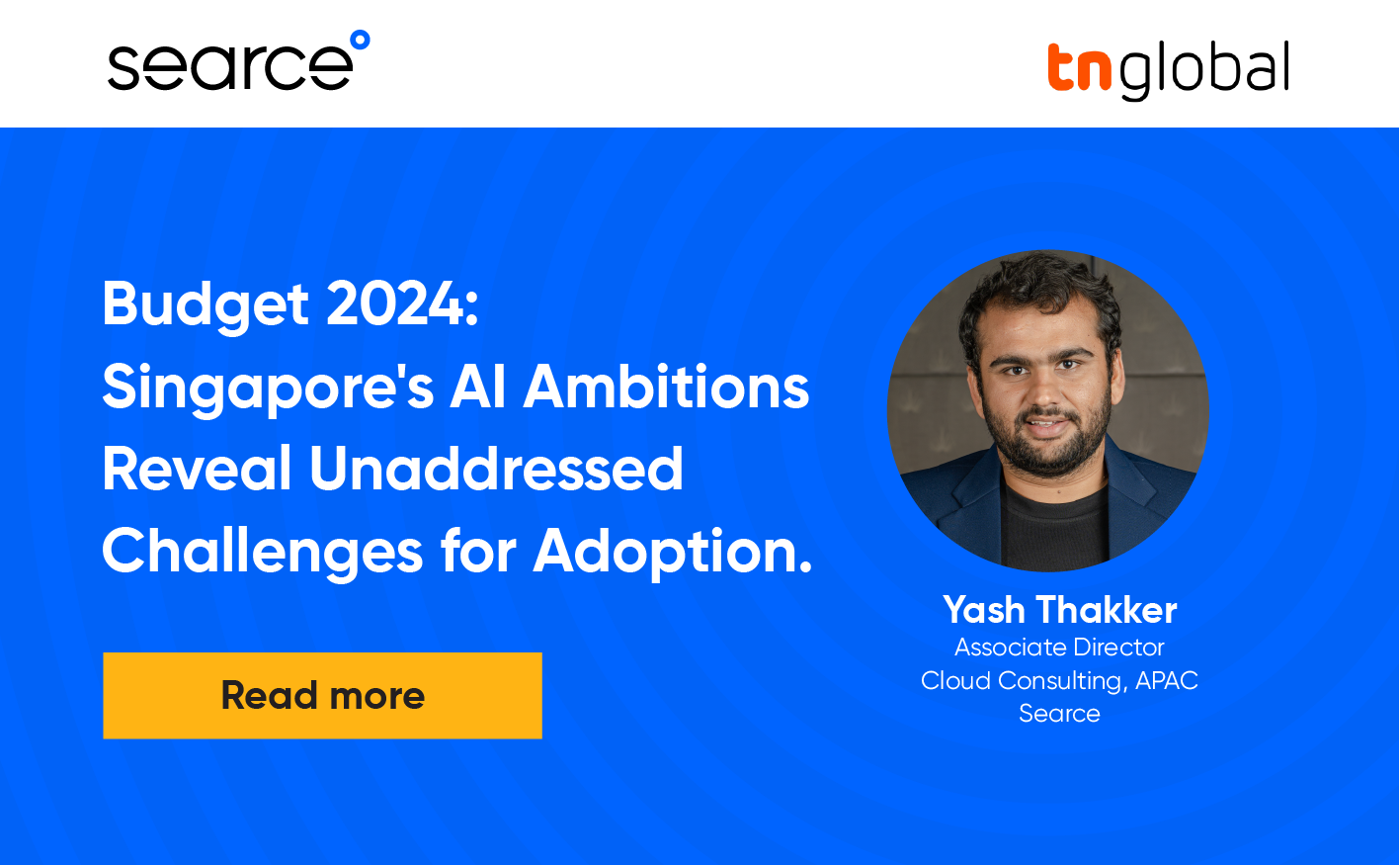 searce

tnglobal

Budget 2024: Singapore's AI Ambitions Reveal Unaddressed Challenges for Adoption.

Read more

Yash Thakker
Associate Director
Cloud Consulting, APAC
Searce